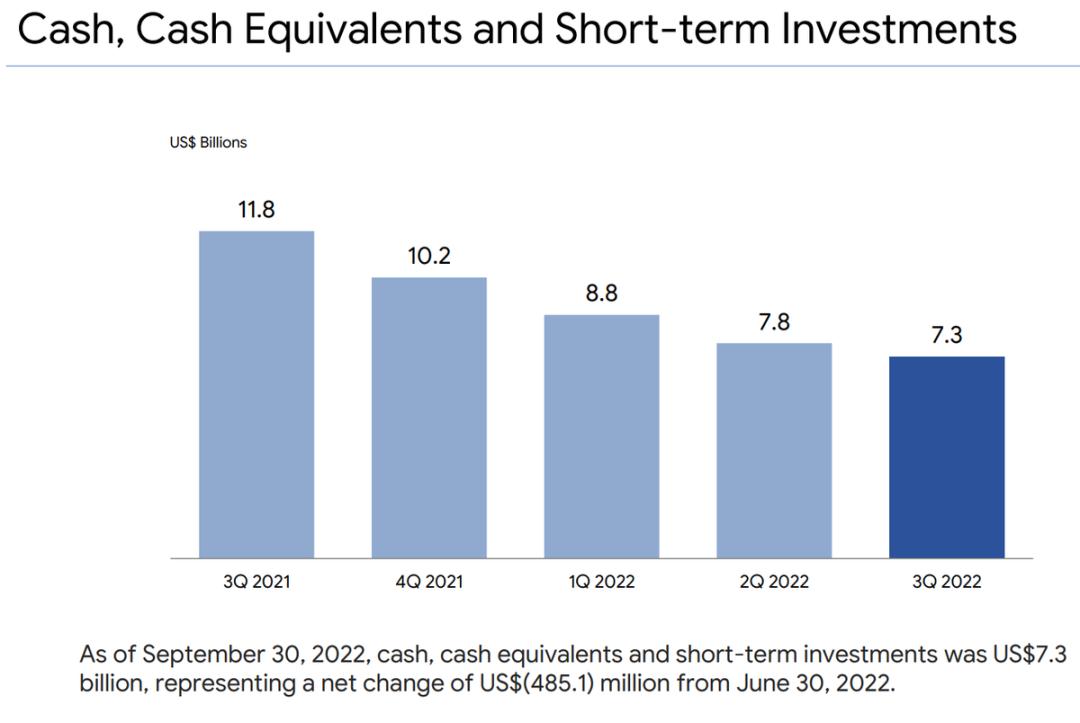 Cash, Cash Equivalents and Short-term Investments

US$ Billions

11.8
10.2
8.8
7.8
7.3

3Q 2021
4Q 2021
1Q 2022
2Q 2022
3Q 2022

As of September 30, 2022, cash, cash equivalents and short-term investments was US$7.3 billion, representing a net change of US$(485.1) million from June 30, 2022.